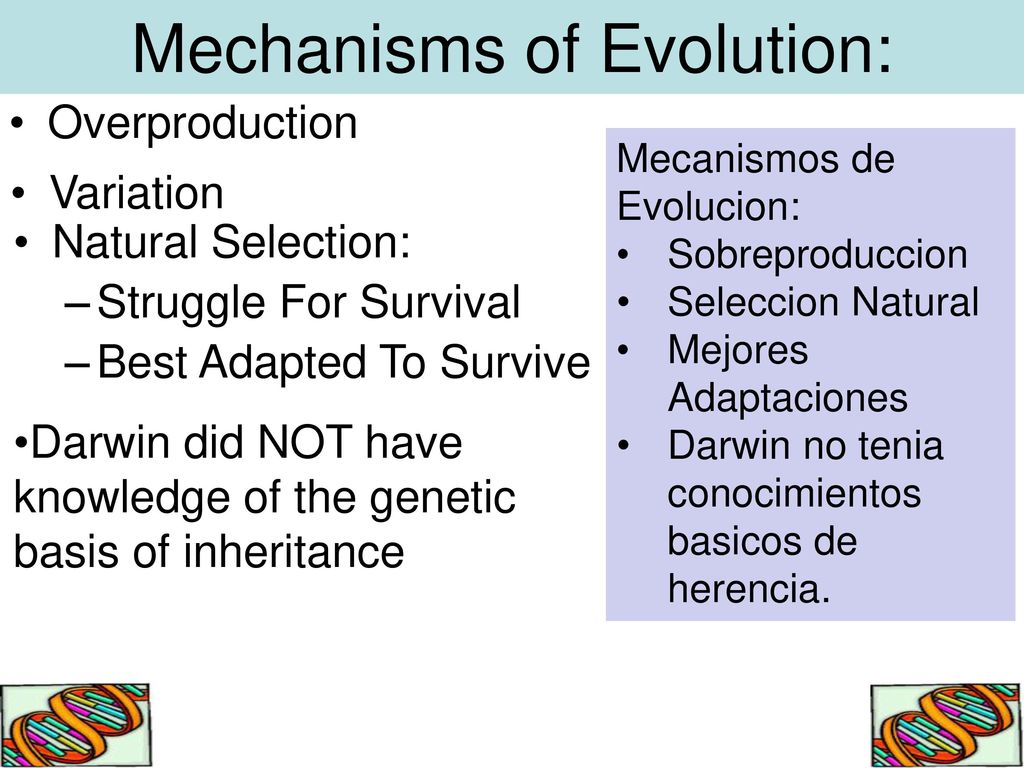 Mechanisms of Evolution:

• Overproduction
• Variation
• Natural Selection:
– Struggle For Survival
– Best Adapted To Survive

•Darwin did NOT have knowledge of the genetic basis of inheritance

Mecanismos de Evolucion:
• Sobreproduccion
• Seleccion Natural
• Mejores Adaptaciones
• Darwin no tenia conocimientos basicos de herencia.